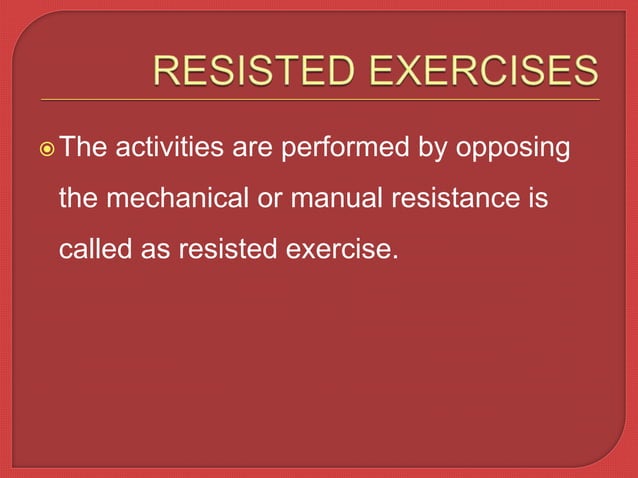 RESISTED EXERCISES

The activities are performed by opposing the mechanical or manual resistance is called as resisted exercise.